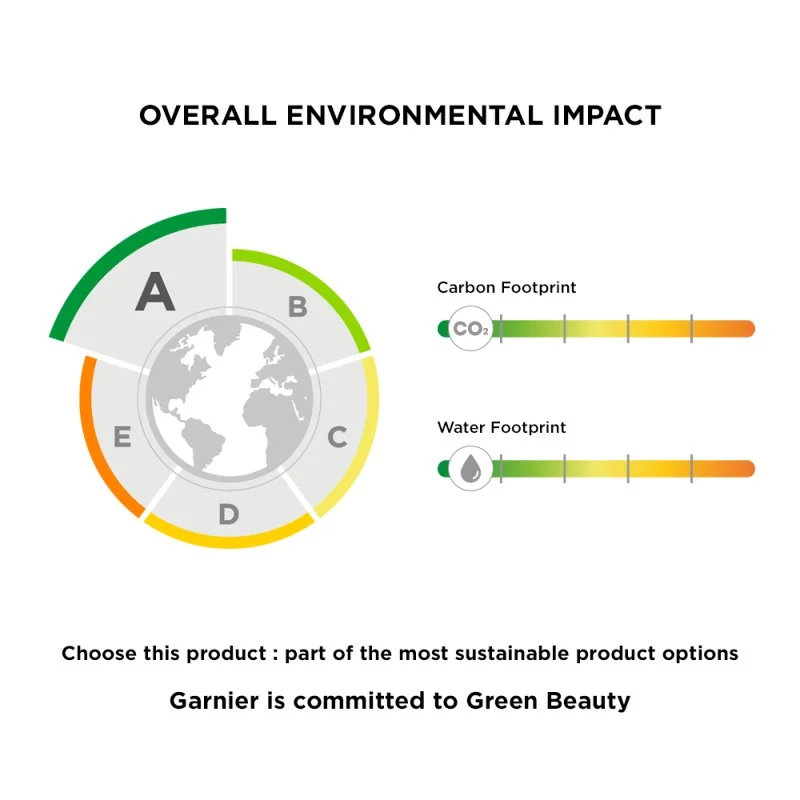 OVERALL ENVIRONMENTAL IMPACT

A
B
C
D
E

Carbon Footprint

$CO_2$

Water Footprint

Choose this product : part of the most sustainable product options

Garnier is committed to Green Beauty